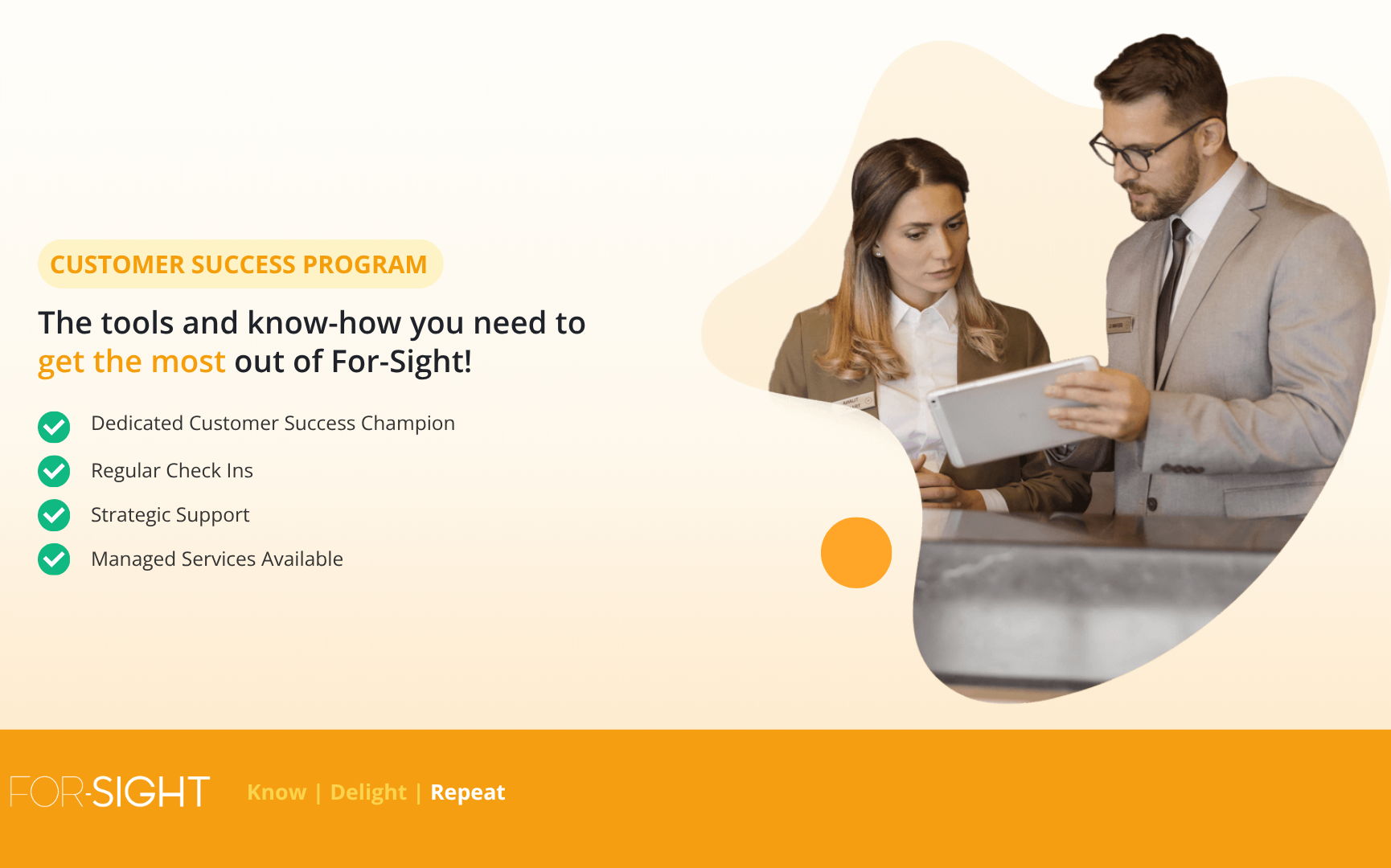 CUSTOMER SUCCESS PROGRAM

The tools and know-how you need to get the most out of For-Sight!

Dedicated Customer Success Champion

Regular Check Ins

Strategic Support

Managed Services Available

FOR-SIGHT Know | Delight | Repeat